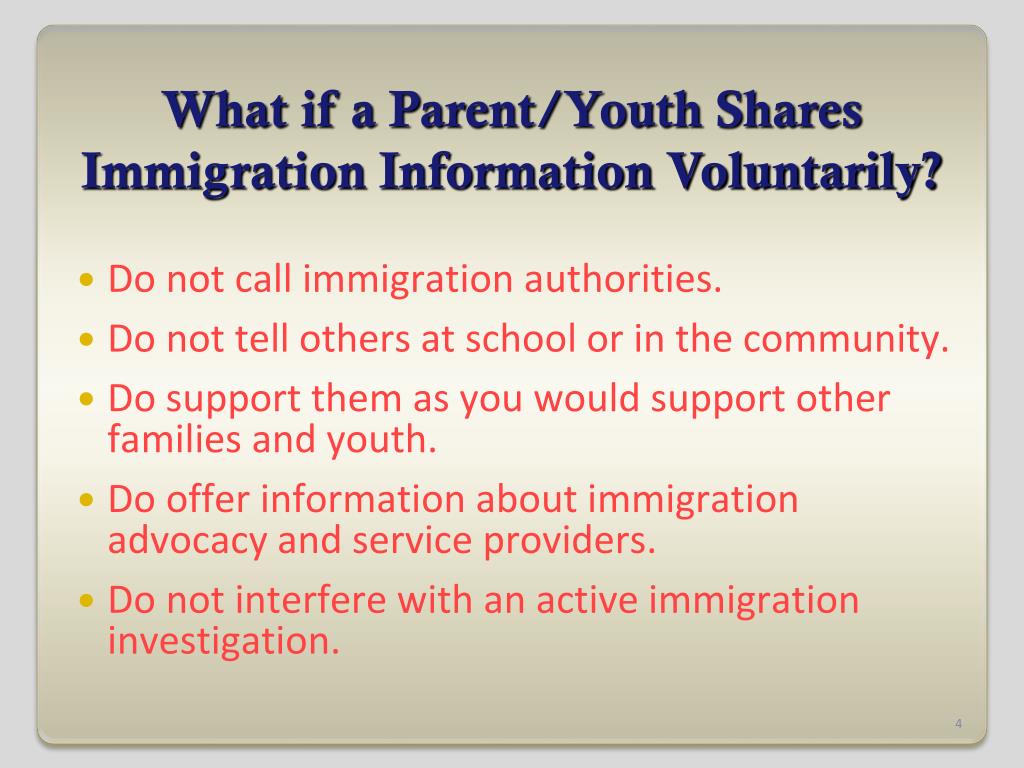 What if a Parent/Youth Shares Immigration Information Voluntarily?

• Do not call immigration authorities.
• Do not tell others at school or in the community.
• Do support them as you would support other families and youth.
• Do offer information about immigration advocacy and service providers.
• Do not interfere with an active immigration investigation.

4